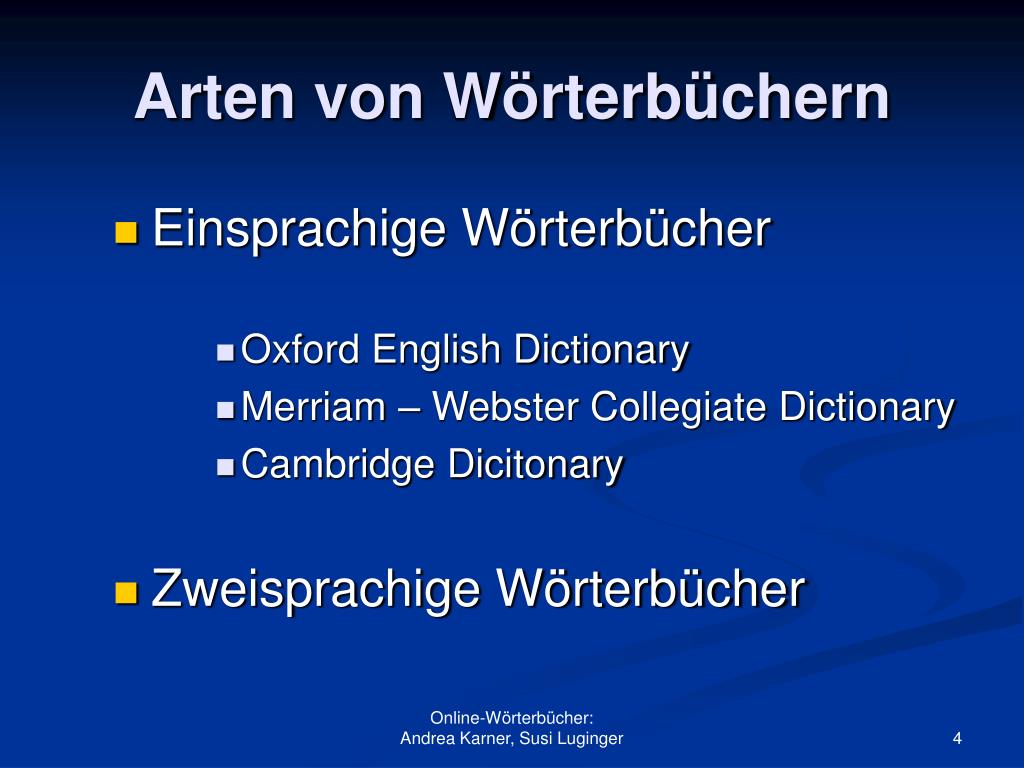 Arten von Wörterbüchern

Einsprachige Wörterbücher

Oxford English Dictionary
Merriam – Webster Collegiate Dictionary
Cambridge Dicitonary

Zweisprachige Wörterbücher

Online-Wörterbücher:
Andrea Karner, Susi Luginger

4